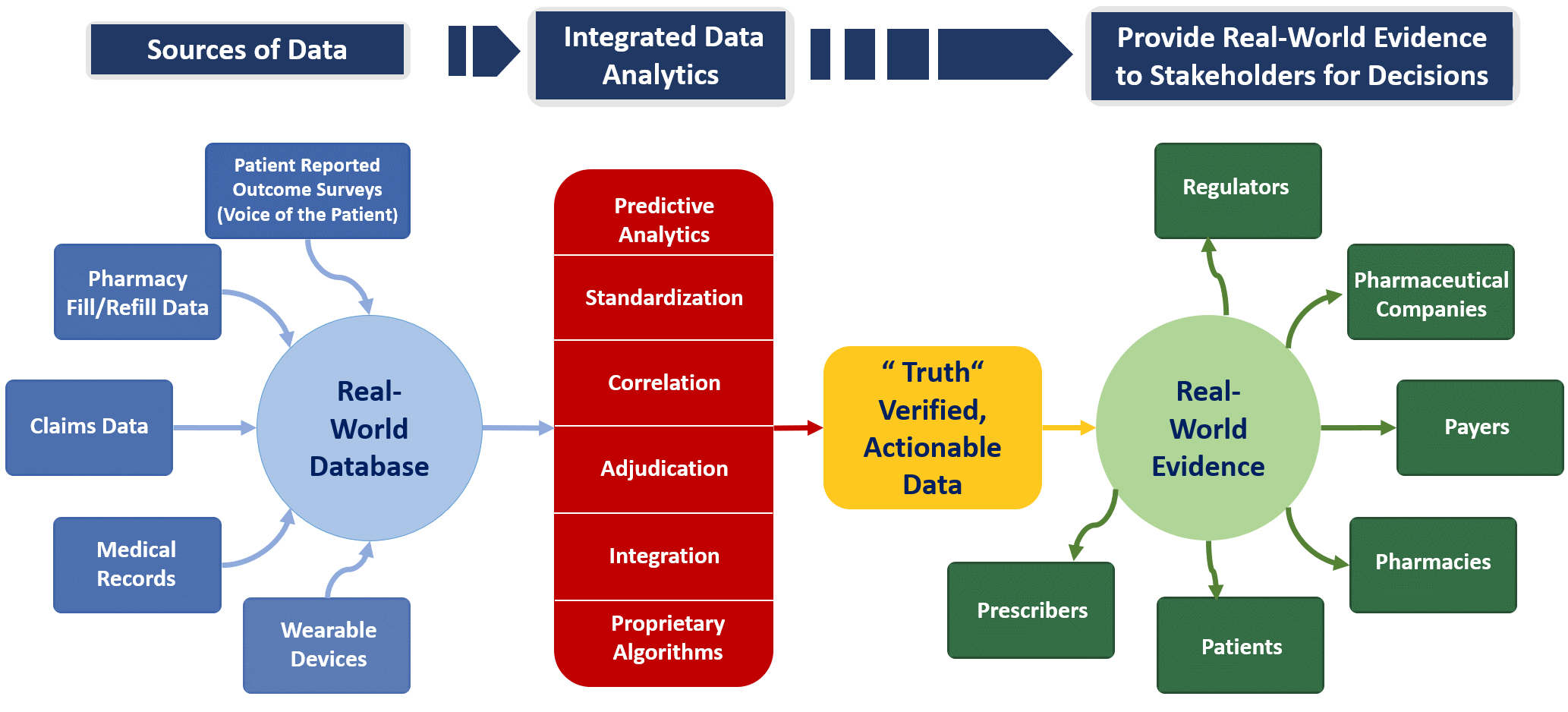 Sources of Data

Integrated Data Analytics

Provide Real-World Evidence to Stakeholders for Decisions

Patient Reported Outcome Surveys (Voice of the Patient)

Pharmacy Fill/Refill Data

Claims Data

Medical Records

Wearable Devices

Real-World Database

Predictive Analytics

Standardization

Correlation

Adjudication

Integration

Proprietary Algorithms

“ Truth“ Verified, Actionable Data

Real-World Evidence

Regulators

Pharmaceutical Companies

Payers

Pharmacies

Patients

Prescribers